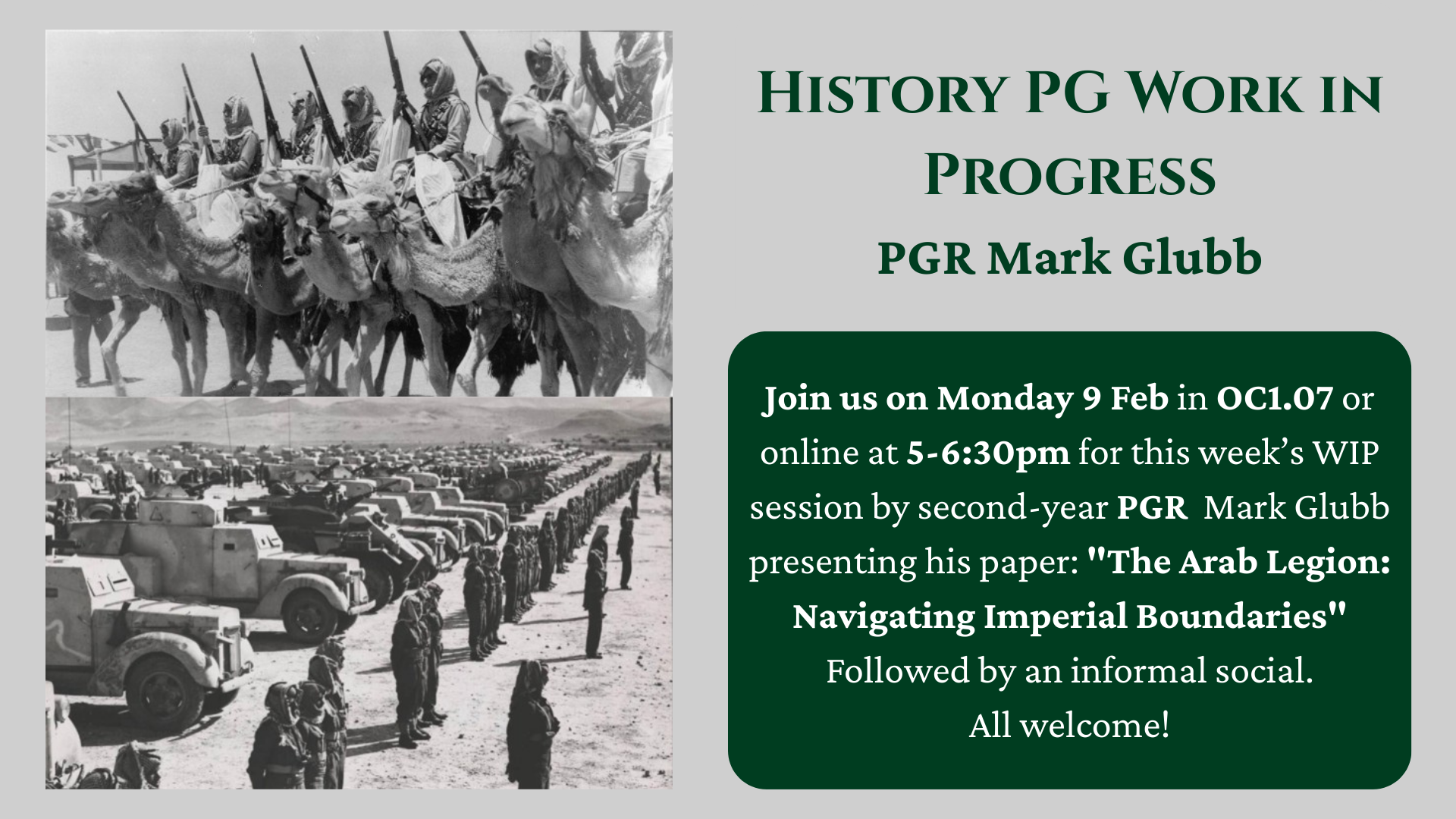 HISTORY PG WORK IN PROGRESS

PGR Mark Glubb

Join us on Monday 9 Feb in OC1.07 or online at 5-6:30pm for this week's WIP session by second-year PGR Mark Glubb presenting his paper: "The Arab Legion: Navigating Imperial Boundaries"
Followed by an informal social.
All welcome!